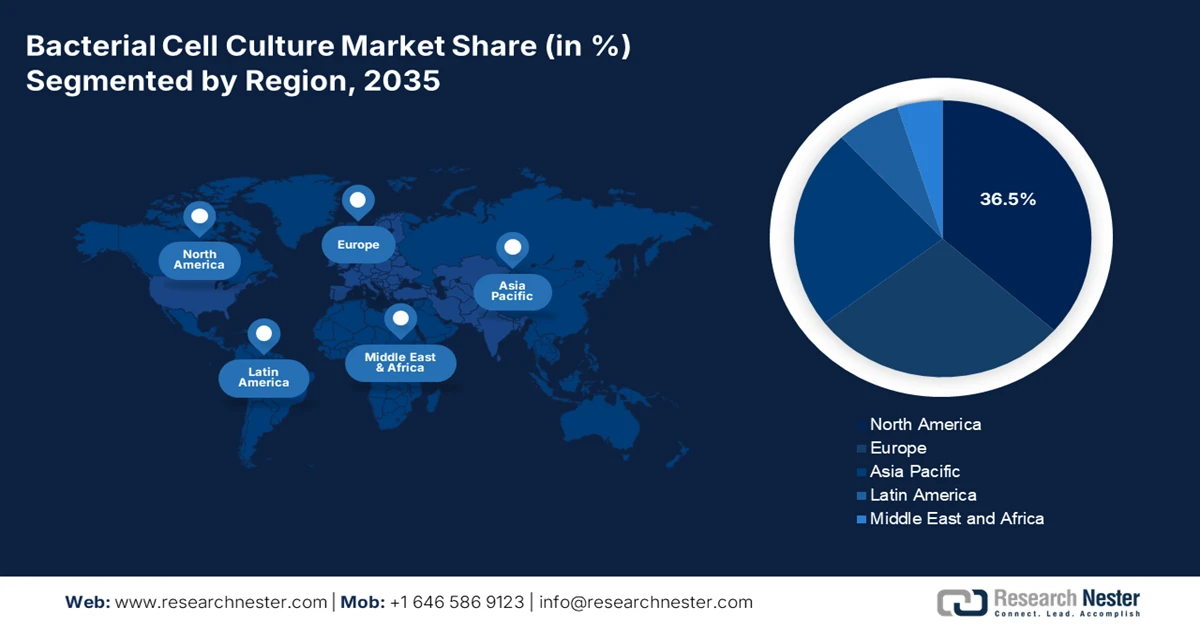 Bacterial Cell Culture Market Share (in %) Segmented by Region, 2035

North America

Europe

Asia Pacific

Latin America

Middle East & Africa

36.5%

North America
Europe
Asia Pacific
Latin America
Middle East and Africa

Web: www.researchnester.com | Mob: +1 646 586 9123 | info@researchnester.com

Research Nester
Connect. Lead. Accomplish